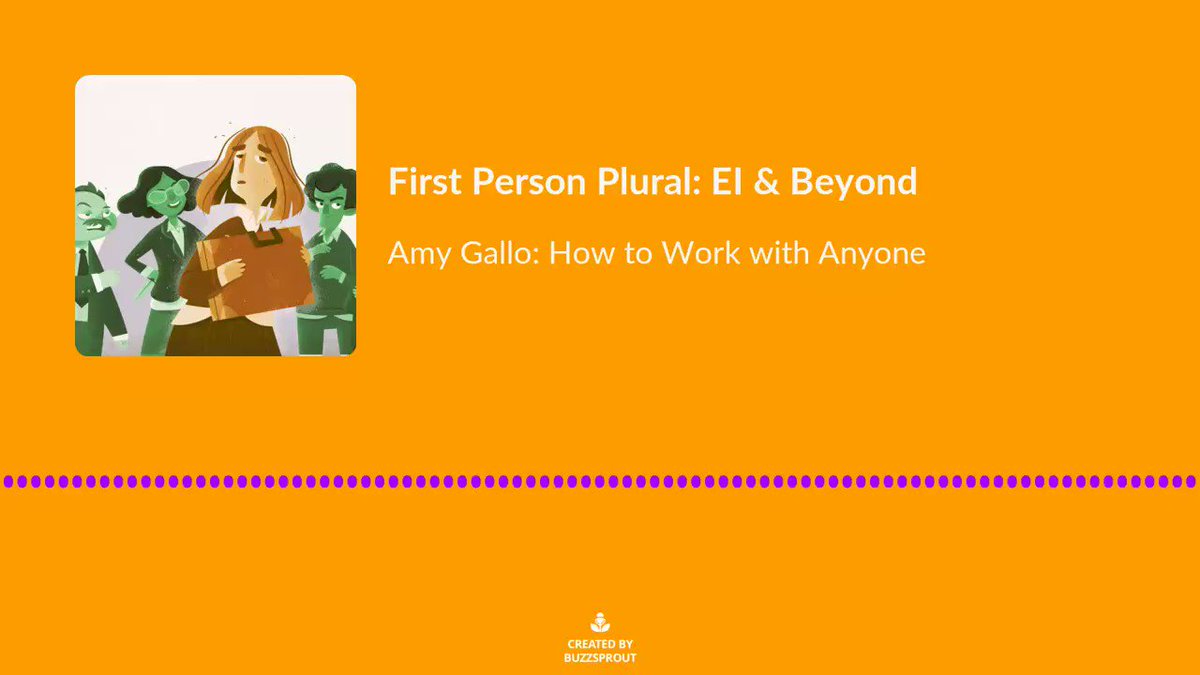 First Person Plural: EI & Beyond

Amy Gallo: How to Work with Anyone

CREATED BY
BUZZSPROUT